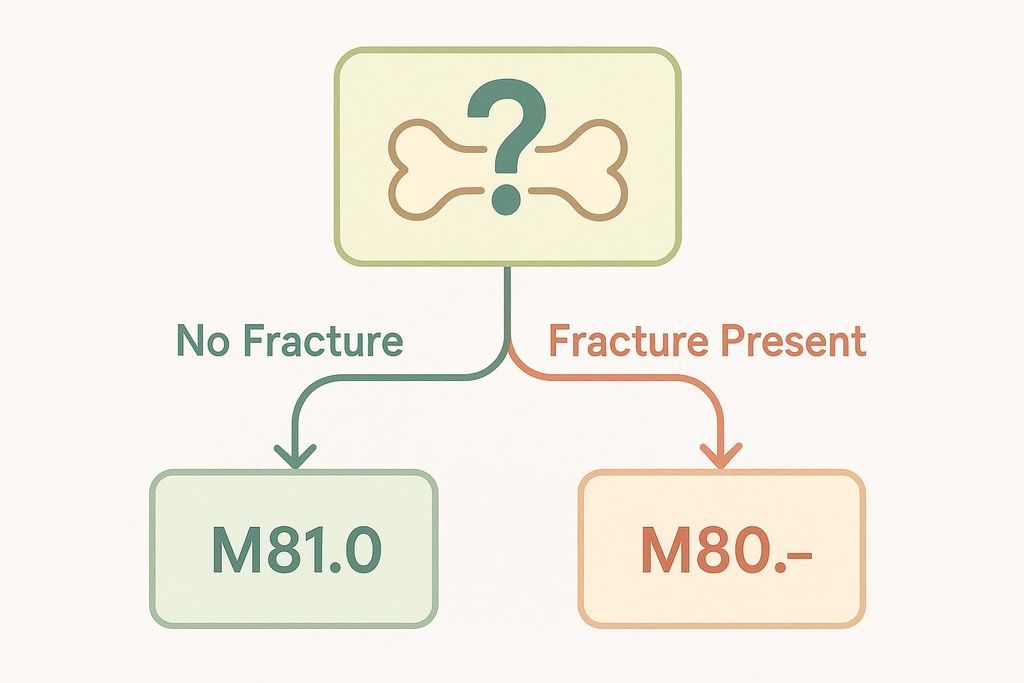 ?

No Fracture

Fracture Present

M81.0

M80.-